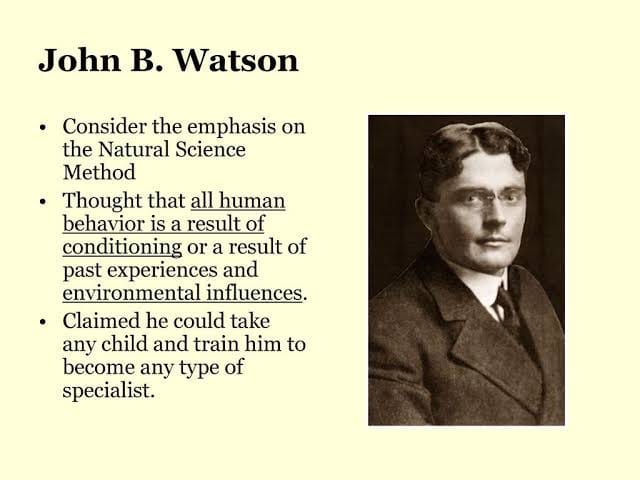 John B. Watson

• Consider the emphasis on the Natural Science Method
• Thought that all human behavior is a result of conditioning or a result of past experiences and environmental influences.
• Claimed he could take any child and train him to become any type of specialist.